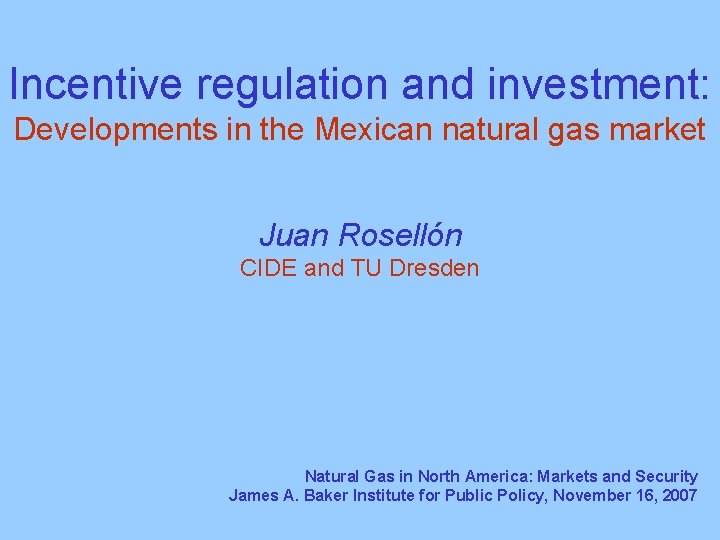 Incentive regulation and investment:
Developments in the Mexican natural gas market

Juan Rosellón
CIDE and TU Dresden

Natural Gas in North America: Markets and Security
James A. Baker Institute for Public Policy, November 16, 2007